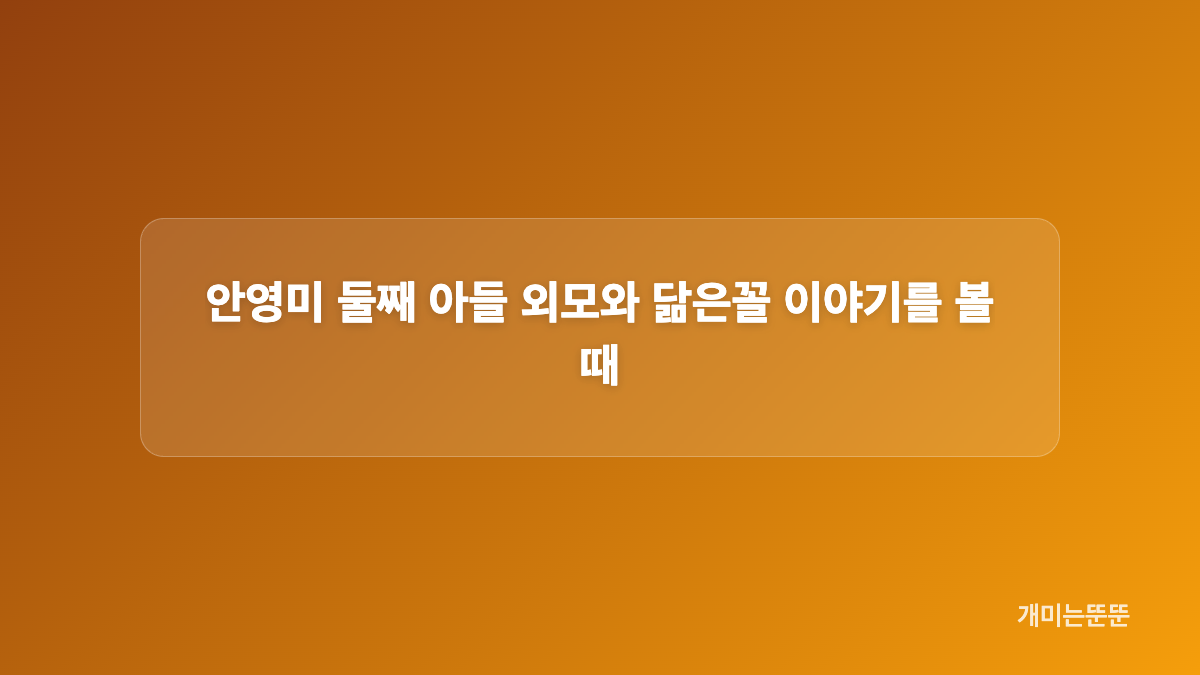 안영미 둘째 아들 외모와 닮은꼴 이야기를 볼 때

개미는뚠뚠